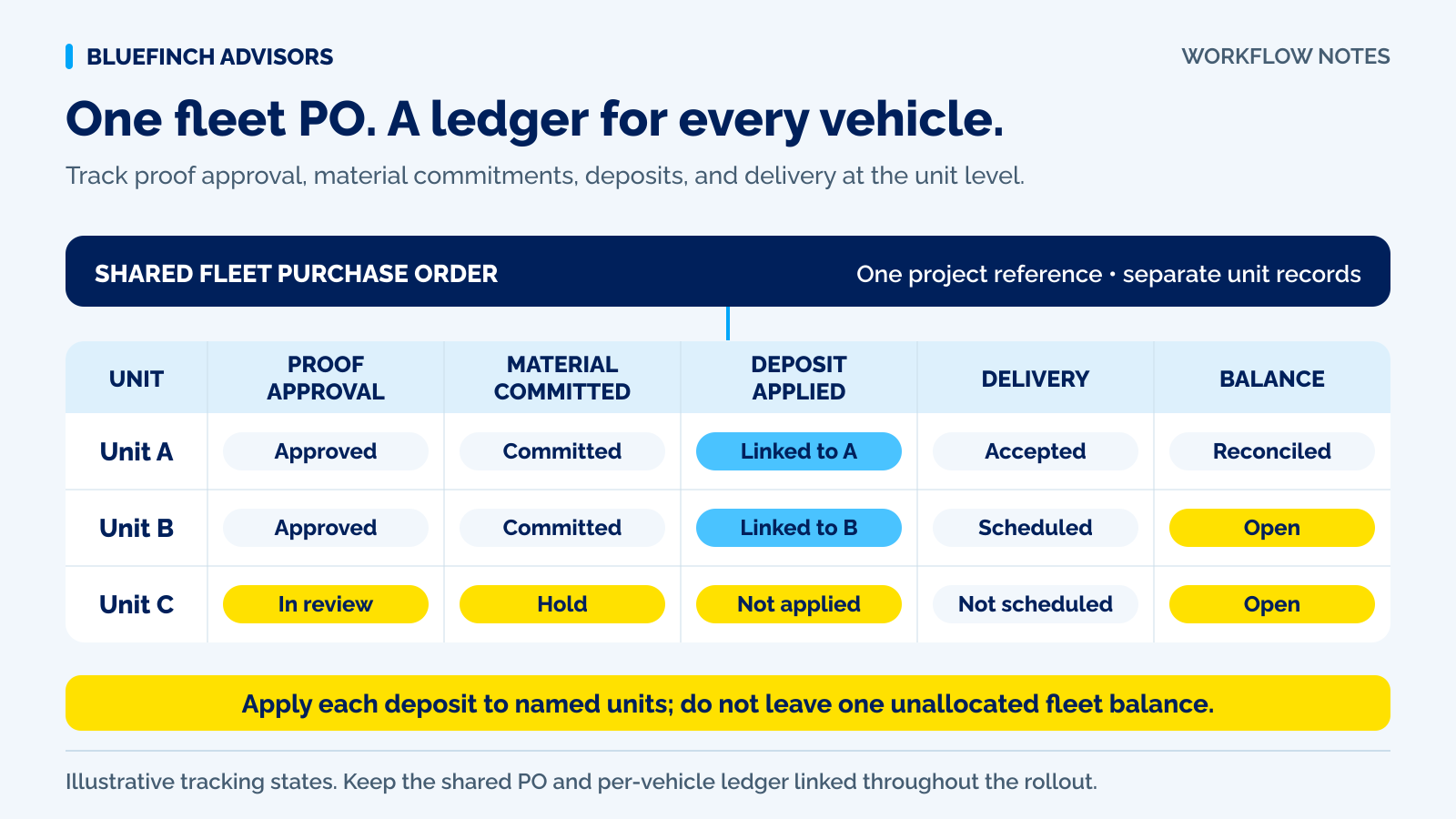 BLUEFINCH ADVISORS

WORKFLOW NOTES

One fleet PO. A ledger for every vehicle.

Track proof approval, material commitments, deposits, and delivery at the unit level.

SHARED FLEET PURCHASE ORDER

One project reference • separate unit records

| UNIT | PROOF APPROVAL | MATERIAL COMMITTED | DEPOSIT APPLIED | DELIVERY | BALANCE |
|---|---|---|---|---|---|
| Unit A | Approved | Committed | Linked to A | Accepted | Reconciled |
| Unit B | Approved | Committed | Linked to B | Scheduled | Open |
| Unit C | In review | Hold | Not applied | Not scheduled | Open |

Apply each deposit to named units; do not leave one unallocated fleet balance.

Illustrative tracking states. Keep the shared PO and per-vehicle ledger linked throughout the rollout.